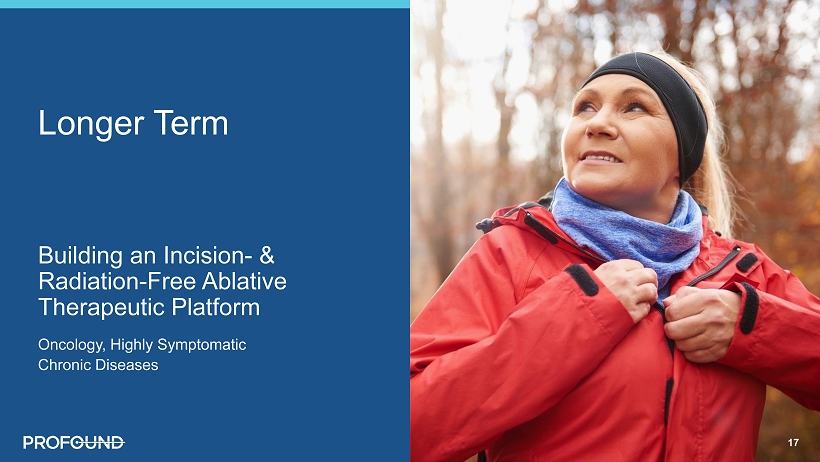 Longer Term

Building an Incision- & Radiation-Free Ablative Therapeutic Platform

Oncology, Highly Symptomatic Chronic Diseases

PROFOUND

17